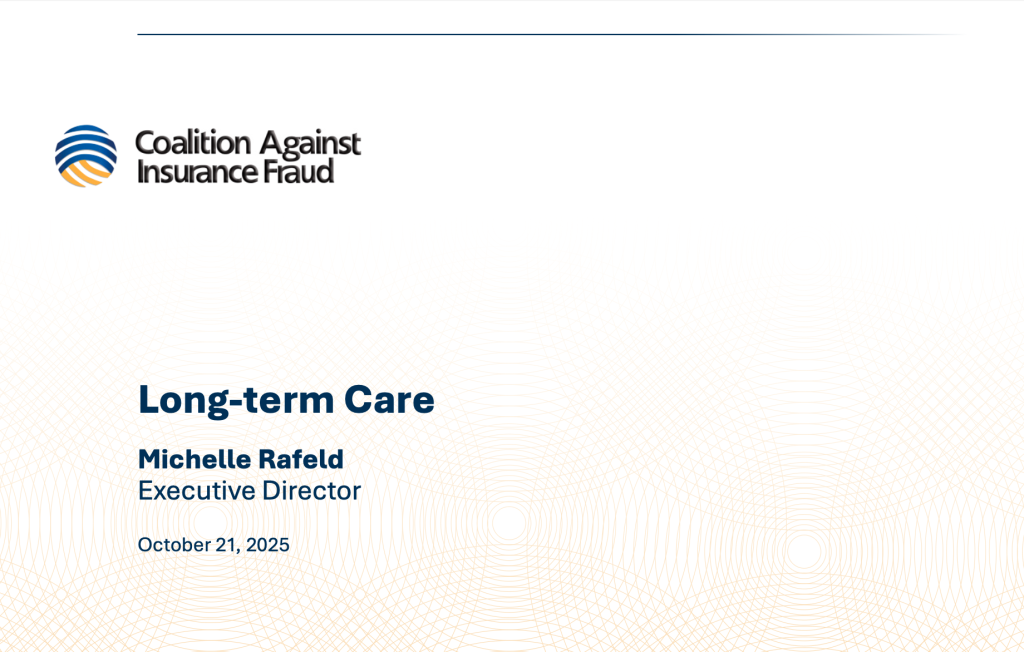 Coalition Against Insurance Fraud

Long-term Care

Michelle Rafeld
Executive Director

October 21, 2025